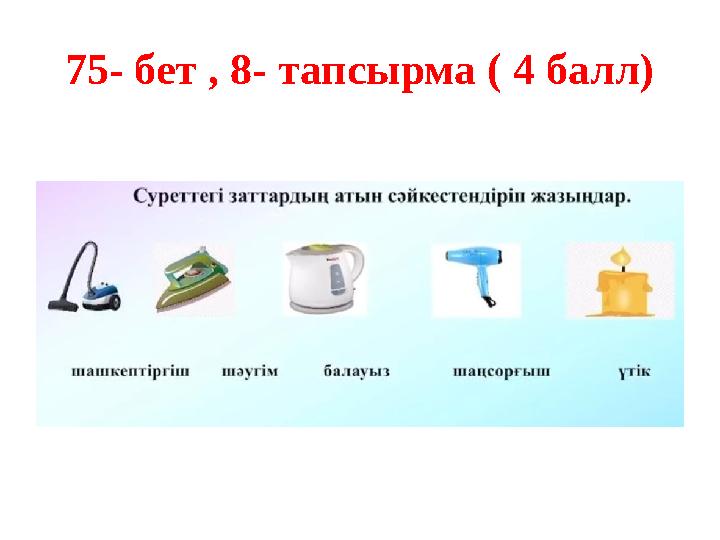 75- бет , 8- тапсырма ( 4 балл)

Суреттегі заттардың атын сәйкестендіріп жазыңдар.

шашкептіргіш    шәугім    балауыз    шаңсорғыш    үтік